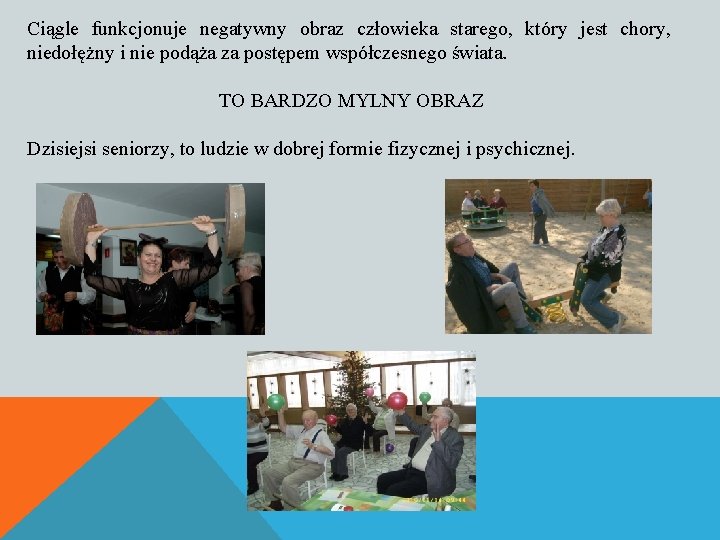 Ciągle funkcjonuje negatywny obraz człowieka starego, który jest chory, niedołężny i nie podąża za postępem współczesnego świata.

TO BARDZO MYLNY OBRAZ

Dzisiejsi seniorzy, to ludzie w dobrej formie fizycznej i psychicznej.